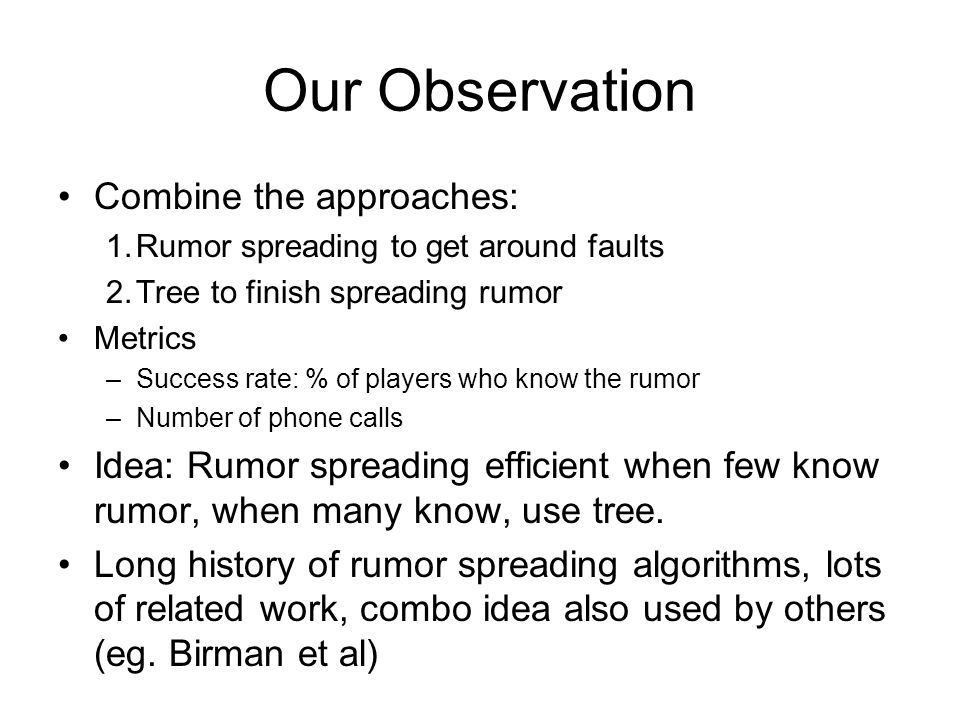 Our Observation

• Combine the approaches:
1. Rumor spreading to get around faults
2. Tree to finish spreading rumor
• Metrics
– Success rate: % of players who know the rumor
– Number of phone calls
• Idea: Rumor spreading efficient when few know rumor, when many know, use tree.
• Long history of rumor spreading algorithms, lots of related work, combo idea also used by others (eg. Birman et al)